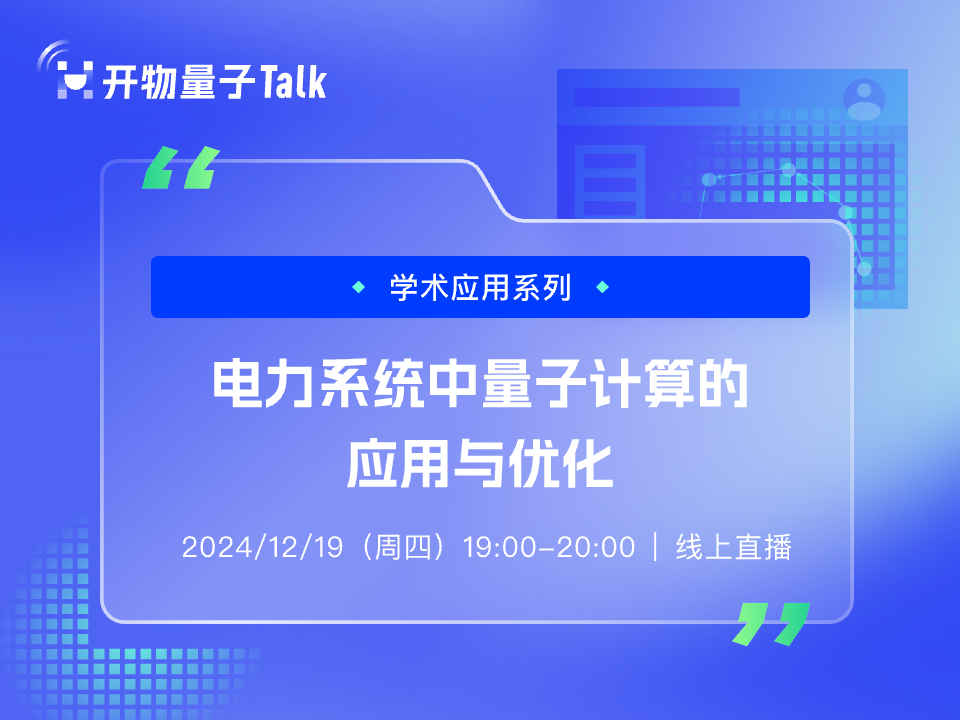 开物量子Talk

学术应用系列

电力系统中量子计算的应用与优化

2024/12/19（周四）19:00-20:00 | 线上直播